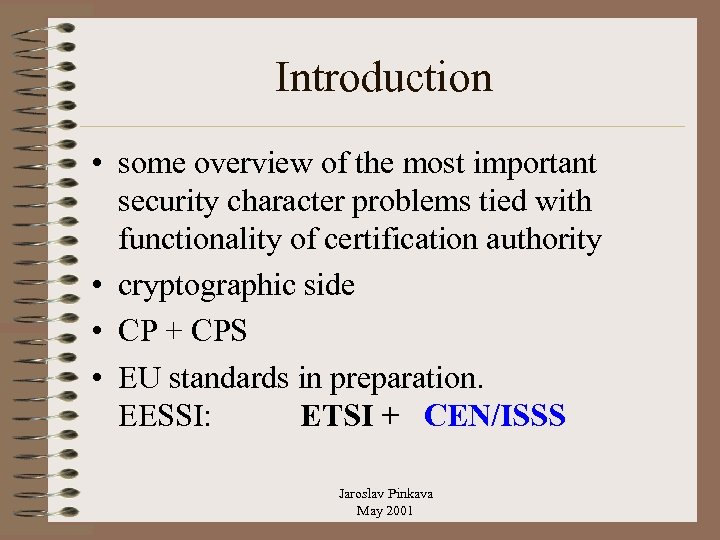 Introduction

• some overview of the most important security character problems tied with functionality of certification authority
• cryptographic side
• CP + CPS
• EU standards in preparation.
EESSI: ETSI + CEN/ISSS

Jaroslav Pinkava
May 2001